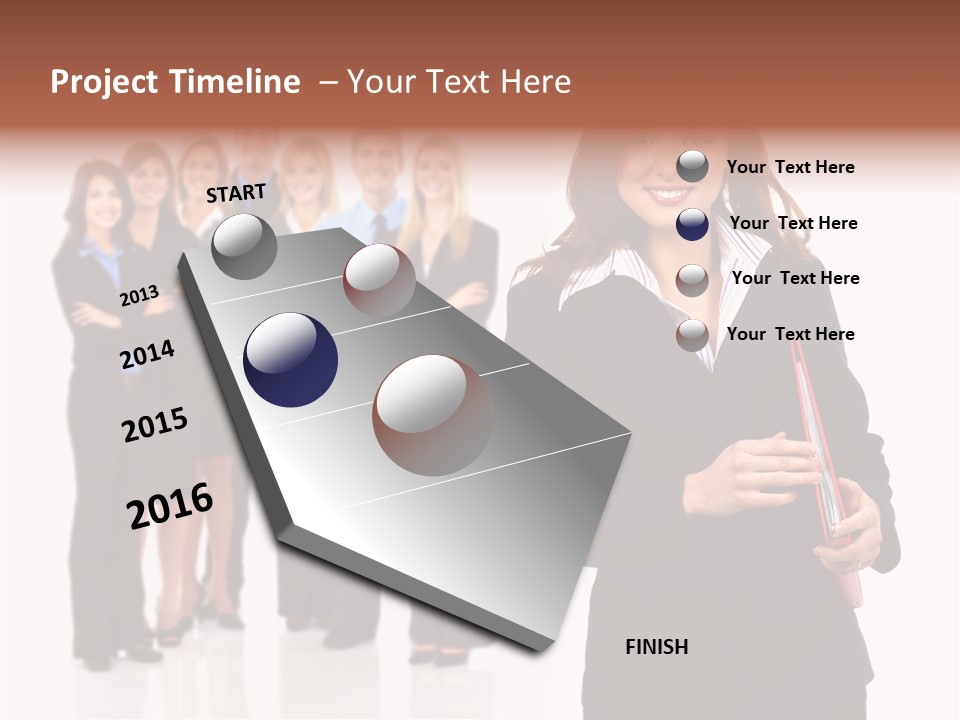 Project Timeline – Your Text Here

START

2013

2014

2015

2016

Your Text Here

Your Text Here

Your Text Here

Your Text Here

FINISH